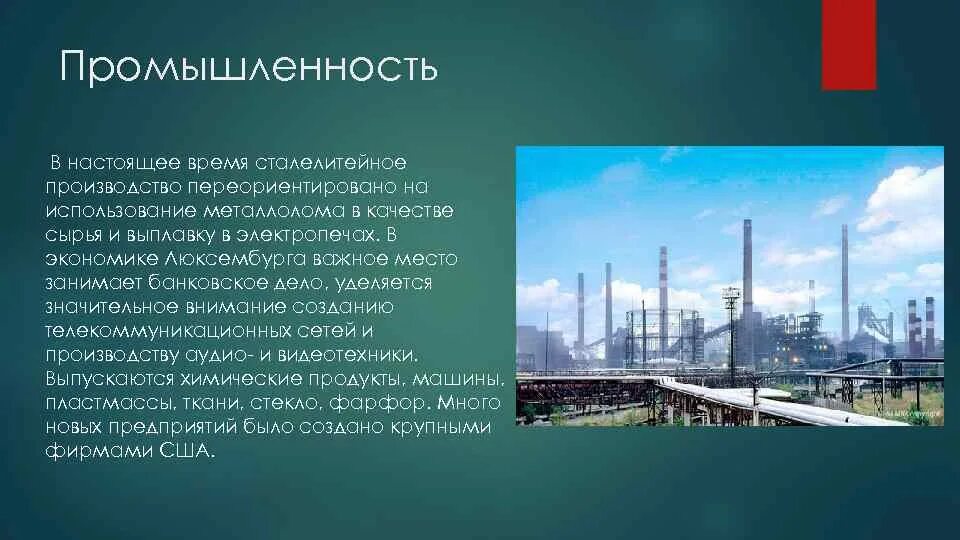 Промышленность

В настоящее время сталелитейное производство переориентировано на использование металлолома в качестве сырья и выплавку в электропечах. В экономике Люксембурга важное место занимает банковское дело, уделяется значительное внимание созданию телекоммуникационных сетей и производству аудио- и видеотехники. Выпускаются химические продукты, машины, пластмассы, ткани, стекло, фарфор. Много новых предприятий было создано крупными фирмами США.